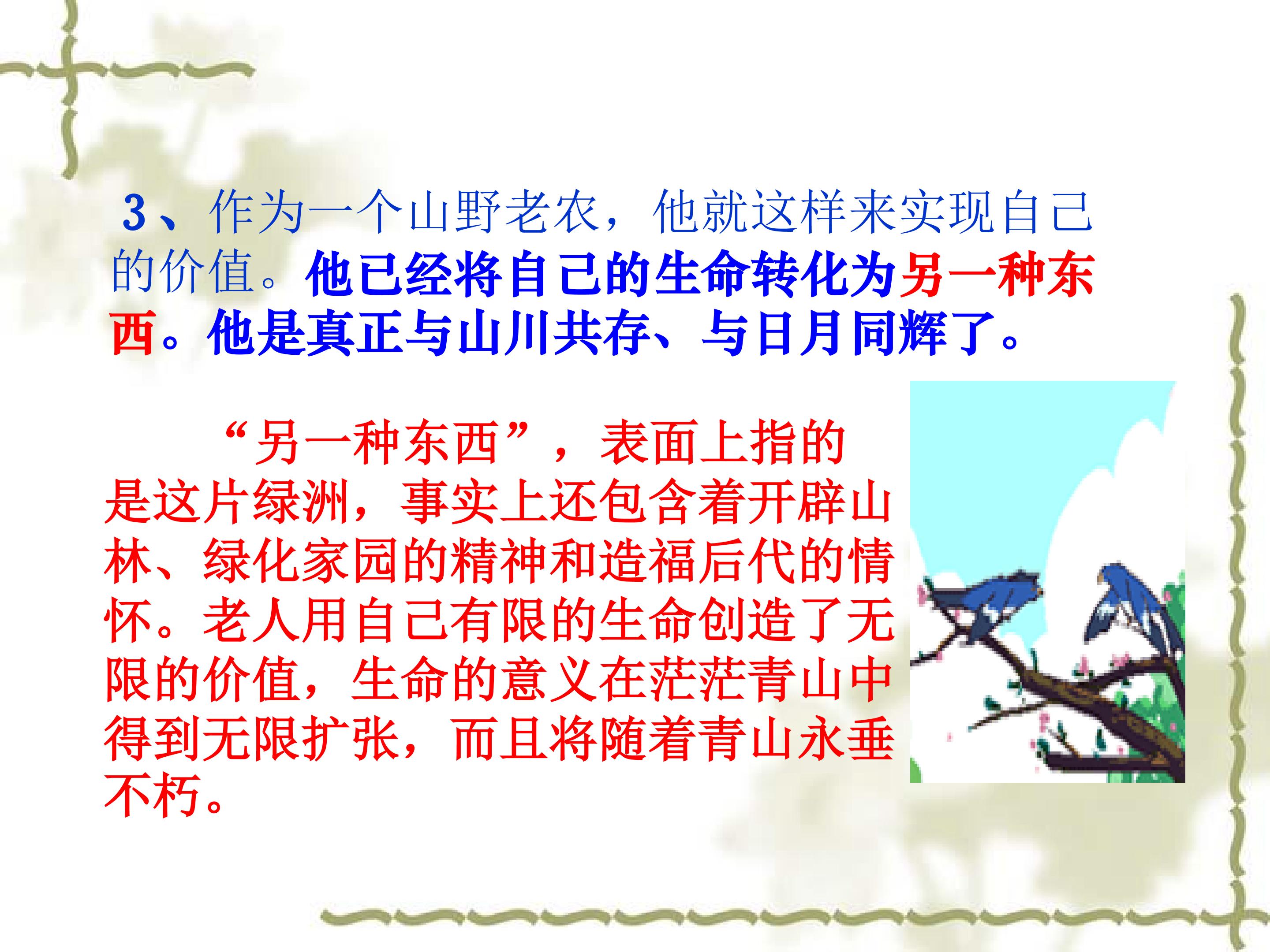 3、作为一个山野老农，他就这样来实现自己的价值。他已经将自己的生命转化为另一种东西。他是真正与山川共存、与日月同辉了。

“另一种东西”，表面上指的是这片绿洲，事实上还包含着开辟山林、绿化家园的精神和造福后代的情怀。老人用自己有限的生命创造了无限的价值，生命的意义在茫茫青山中得到无限扩张，而且将随着青山永垂不朽。